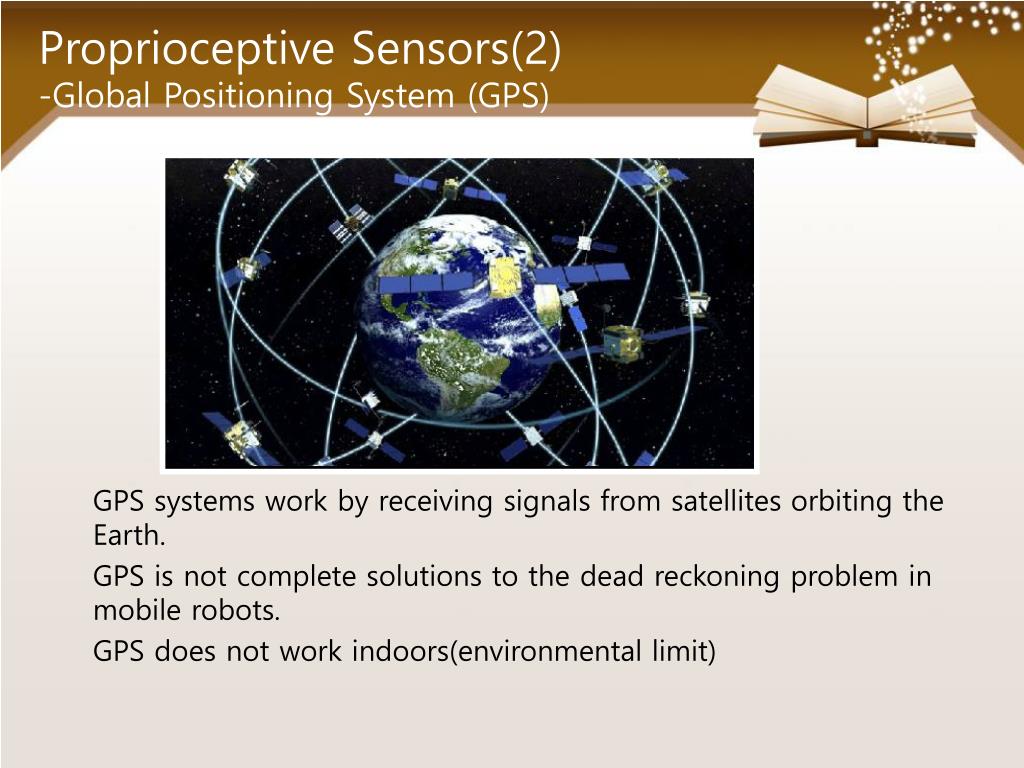 Proprioceptive Sensors(2)
-Global Positioning System (GPS)

GPS systems work by receiving signals from satellites orbiting the Earth.

GPS is not complete solutions to the dead reckoning problem in mobile robots.

GPS does not work indoors(environmental limit)